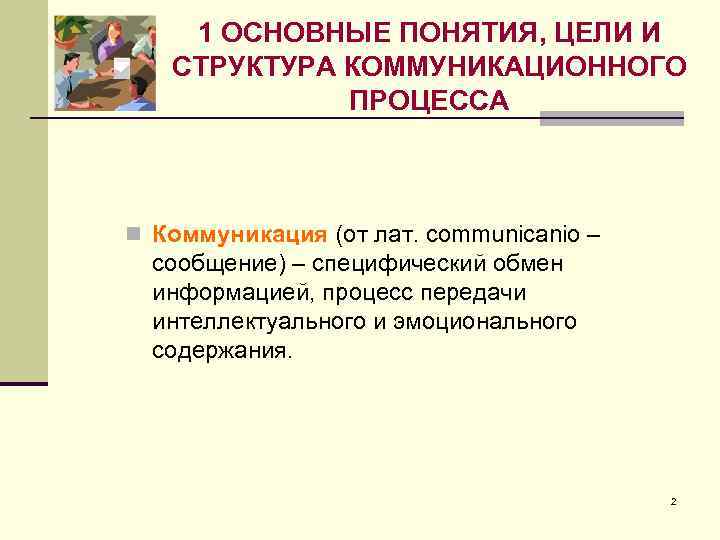 1 ОСНОВНЫЕ ПОНЯТИЯ, ЦЕЛИ И СТРУКТУРА КОММУНИКАЦИОННОГО ПРОЦЕССА

Коммуникация (от лат. communicanio – сообщение) – специфический обмен информацией, процесс передачи интеллектуального и эмоционального содержания.

2